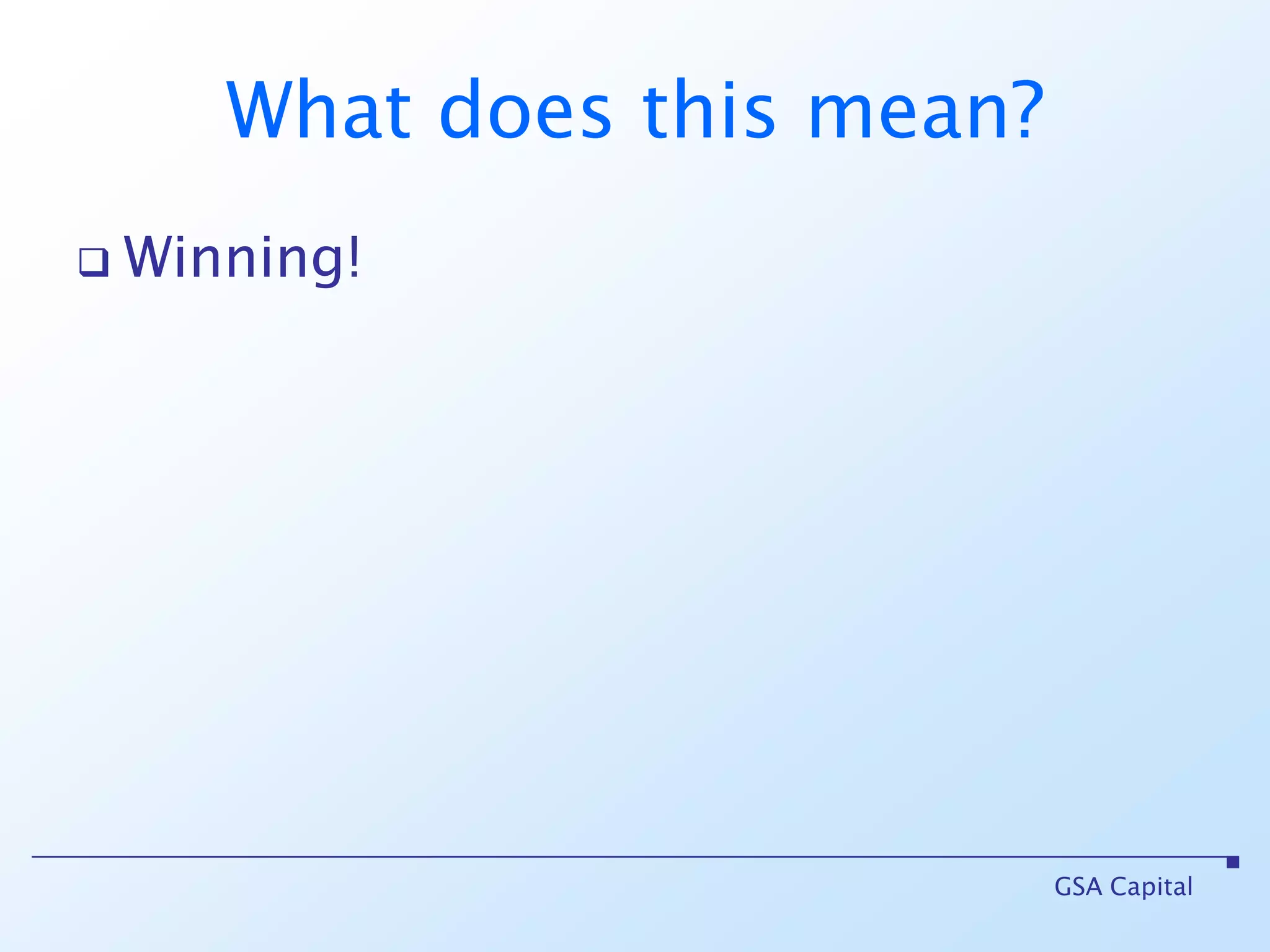 What does this mean?

❑ Winning!

GSA Capital